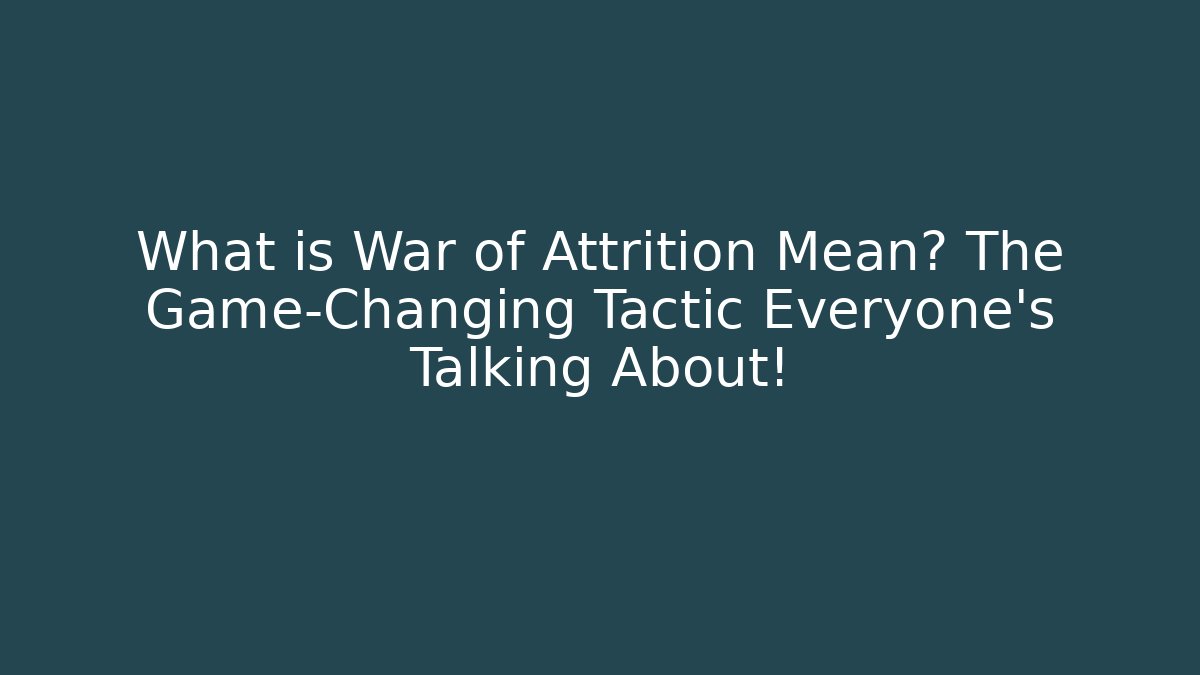 What is War of Attrition Mean? The Game-Changing Tactic Everyone's Talking About!